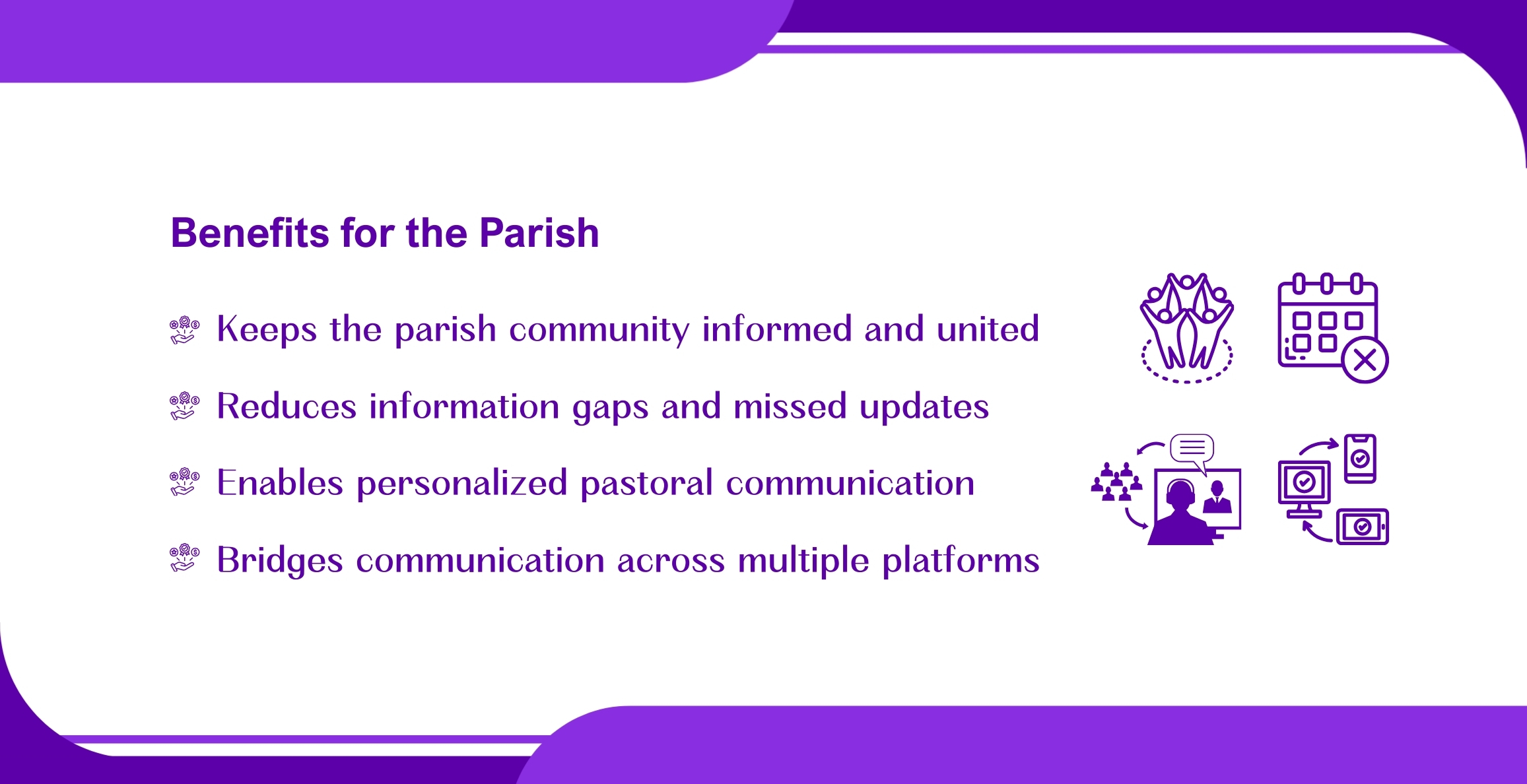 Benefits for the Parish

Keeps the parish community informed and united

Reduces information gaps and missed updates

Enables personalized pastoral communication

Bridges communication across multiple platforms